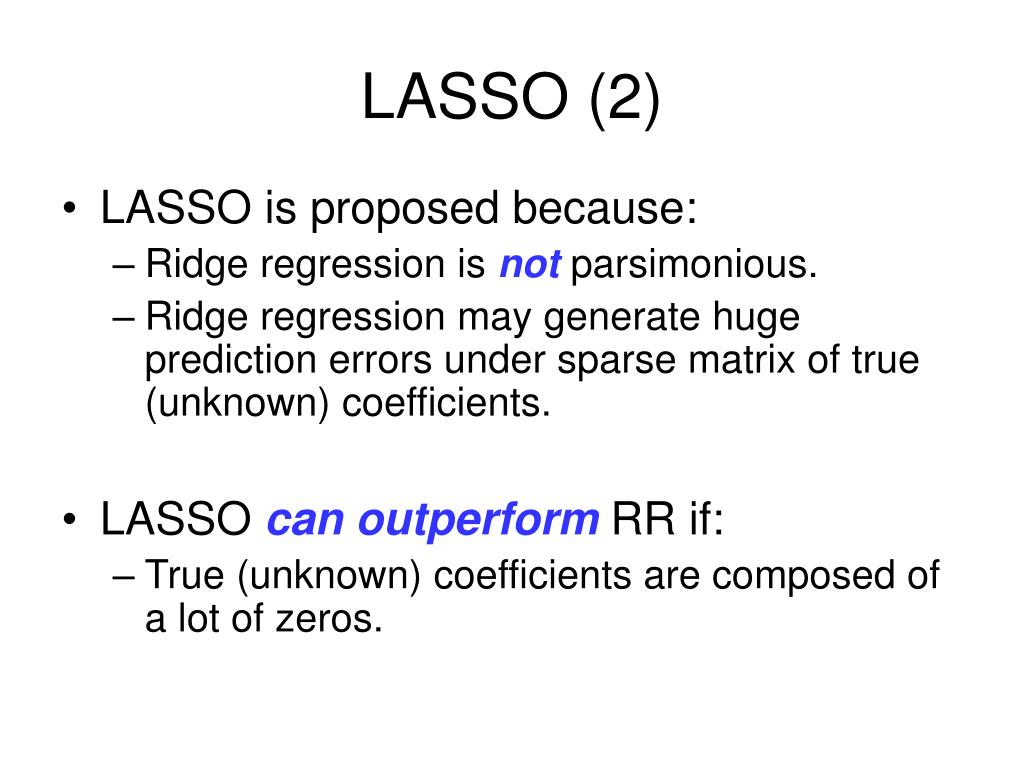 LASSO (2)

• LASSO is proposed because:
– Ridge regression is not parsimonious.
– Ridge regression may generate huge prediction errors under sparse matrix of true (unknown) coefficients.

• LASSO can outperform RR if:
– True (unknown) coefficients are composed of a lot of zeros.